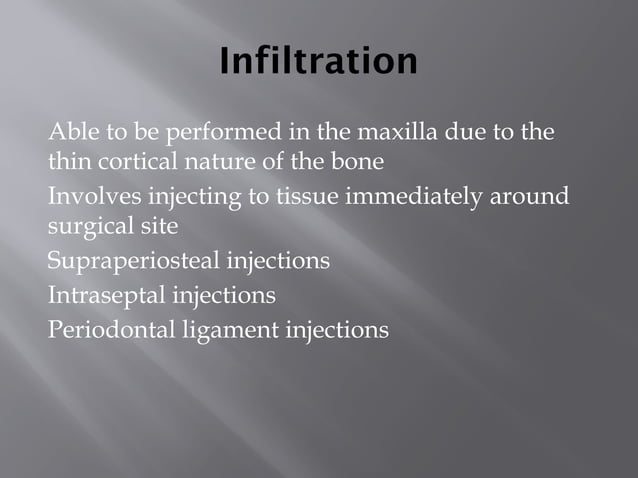 Infiltration

Able to be performed in the maxilla due to the thin cortical nature of the bone

Involves injecting to tissue immediately around surgical site

Supraperiosteal injections

Intraseptal injections

Periodontal ligament injections